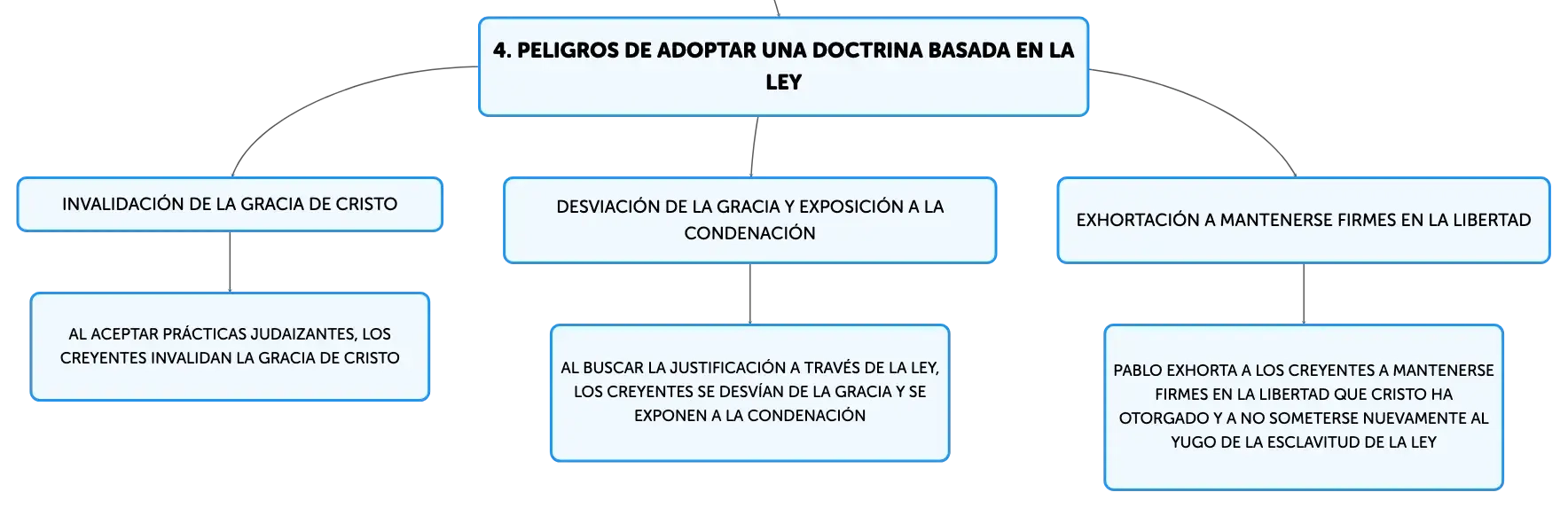 4. PELIGROS DE ADOPTAR UNA DOCTRINA BASADA EN LA LEY

INVALIDACIÓN DE LA GRACIA DE CRISTO

AL ACEPTAR PRÁCTICAS JUDAIZANTES, LOS CREYENTES INVALIDAN LA GRACIA DE CRISTO

DESVIACIÓN DE LA GRACIA Y EXPOSICIÓN A LA CONDENACIÓN

AL BUSCAR LA JUSTIFICACIÓN A TRAVÉS DE LA LEY, LOS CREYENTES SE DESVÍAN DE LA GRACIA Y SE EXPONEN A LA CONDENACIÓN

EXHORTACIÓN A MANTENERSE FIRMES EN LA LIBERTAD

PABLO EXHORTA A LOS CREYENTES A MANTENERSE FIRMES EN LA LIBERTAD QUE CRISTO HA OTORGADO Y A NO SOMETERSE NUEVAMENTE AL YUGO DE LA ESCLAVITUD DE LA LEY